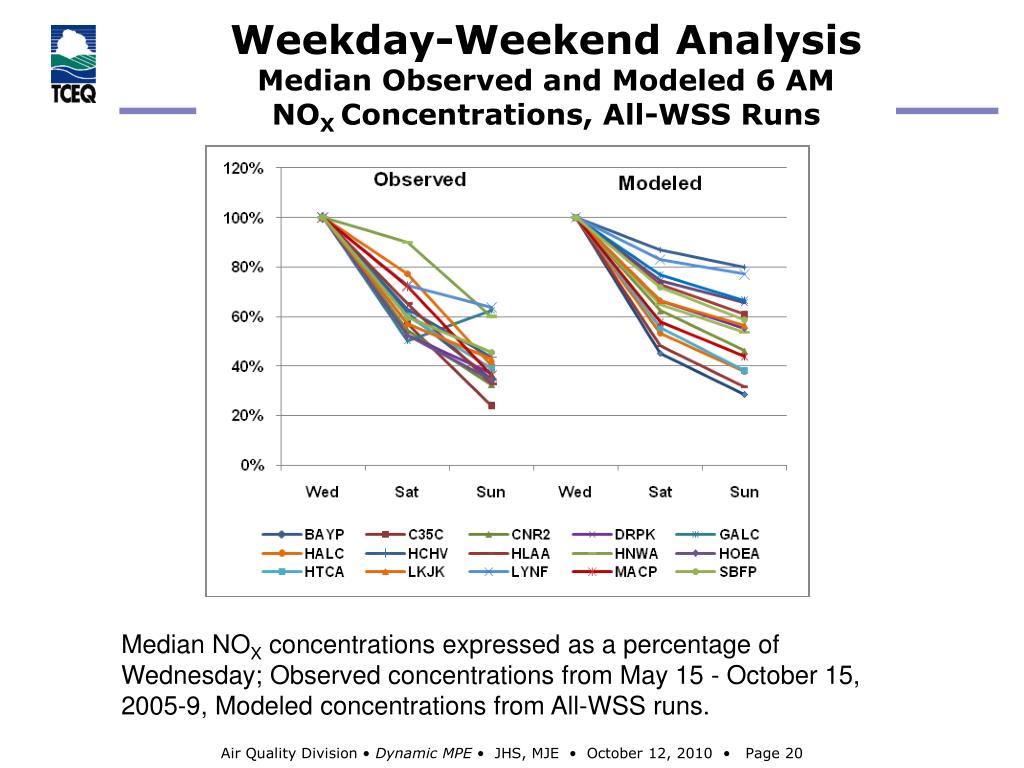 TCEQ

Weekday-Weekend Analysis
Median Observed and Modeled 6 AM $NO_X$ Concentrations, All-WSS Runs

120%
100%
80%
60%
40%
20%
0%

Observed

Modeled

Wed Sat Sun Wed Sat Sun

BAYP C35C CNR2 DRPK GALC
HALC HCHV HLAA HNWA HOEA
HTCA LKJK LYNF MACP SBFP

Median $NO_X$ concentrations expressed as a percentage of Wednesday; Observed concentrations from May 15 - October 15, 2005-9, Modeled concentrations from All-WSS runs.

Air Quality Division • Dynamic MPE • JHS, MJE • October 12, 2010 • Page 20